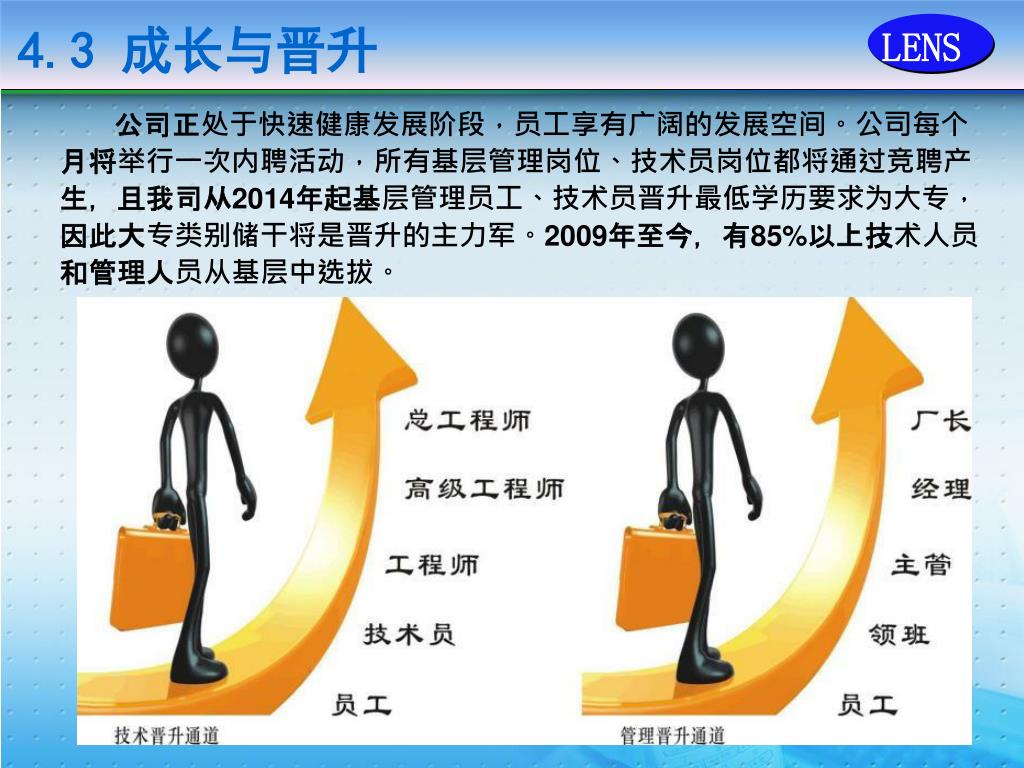 4.3 成长与晋升

LENS

公司正处于快速健康发展阶段，员工享有广阔的发展空间。公司每个月将举行一次内聘活动，所有基层管理岗位、技术员岗位都将通过竞聘产生，且我司从2014年起基层管理员工、技术员晋升最低学历要求为大专，因此大专类别储干将是晋升的主力军。2009年至今，有85%以上技术人员和管理人员从基层中选拔。

总工程师
高级工程师
工程师
技术员
员工
技术晋升通道

厂长
经理
主管
领班
员工
管理晋升通道